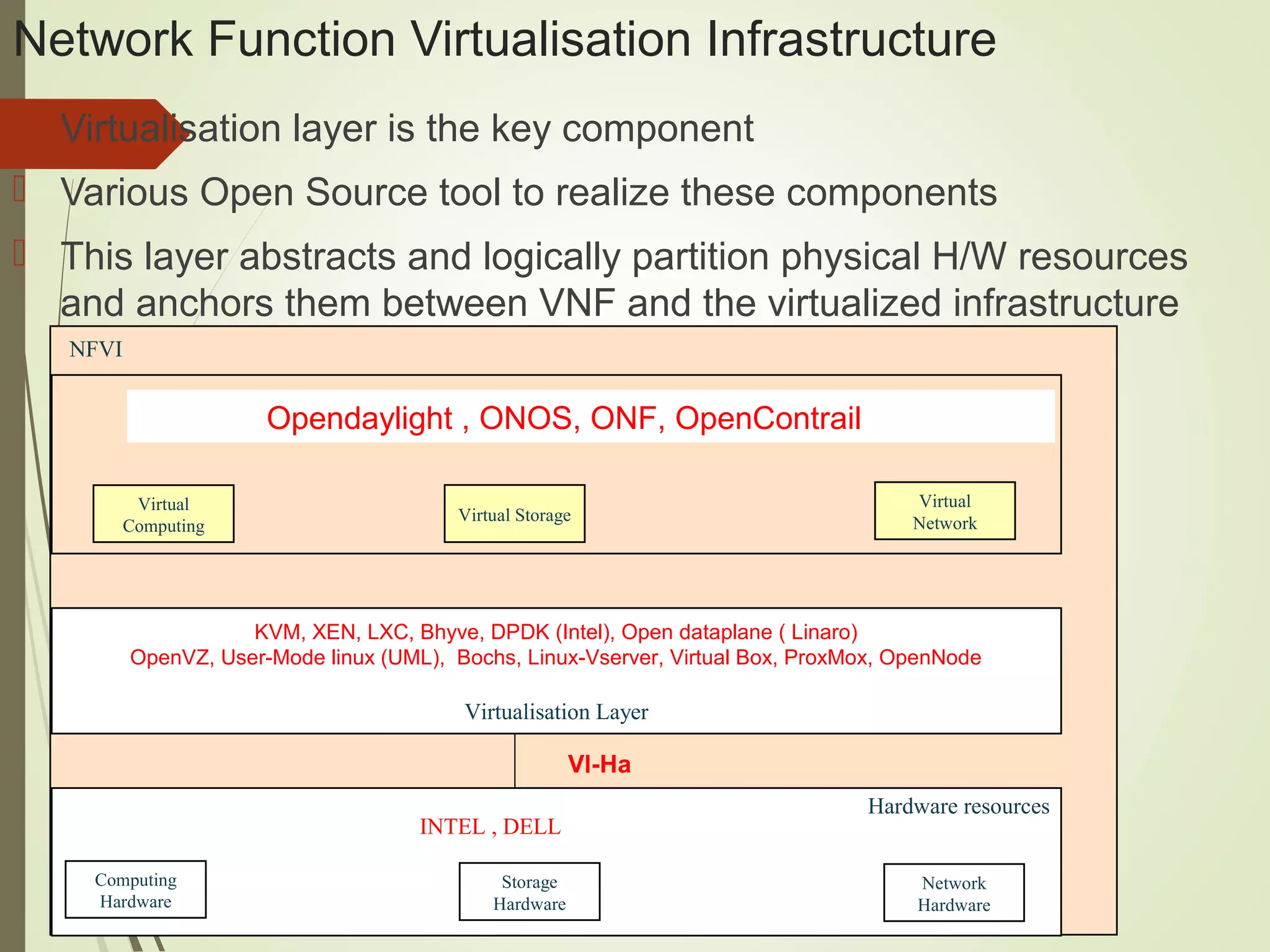 Network Function Virtualisation Infrastructure

Virtualisation layer is the key component

Various Open Source tool to realize these components

This layer abstracts and logically partition physical H/W resources and anchors them between VNF and the virtualized infrastructure

NFVI

Opendaylight , ONOS, ONF, OpenContrail

Virtual Computing

Virtual Storage

Virtual Network

KVM, XEN, LXC, Bhyve, DPDK (Intel), Open dataplane ( Linaro)
OpenVZ, User-Mode linux (UML), Bochs, Linux-Vserver, Virtual Box, ProxMox, OpenNode

Virtualisation Layer

VI-Ha

Hardware resources

INTEL , DELL

Computing Hardware

Storage Hardware

Network Hardware